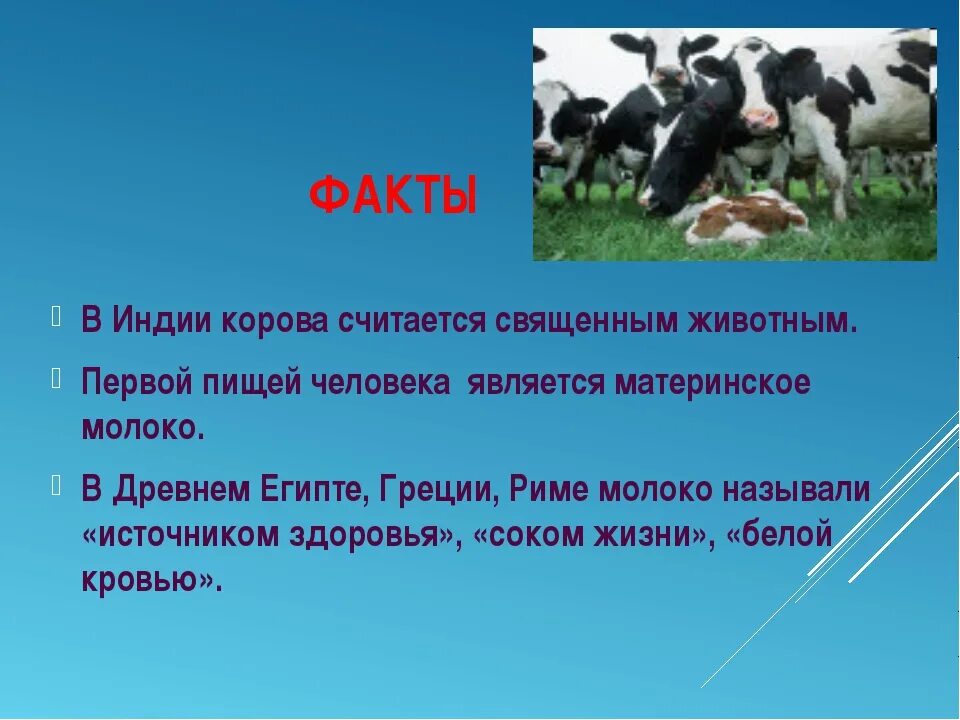 ФАКТЫ

В Индии корова считается священным животным.

Первой пищей человека является материнское молоко.

В Древнем Египте, Греции, Риме молоко называли «источником здоровья», «соком жизни», «белой кровью».